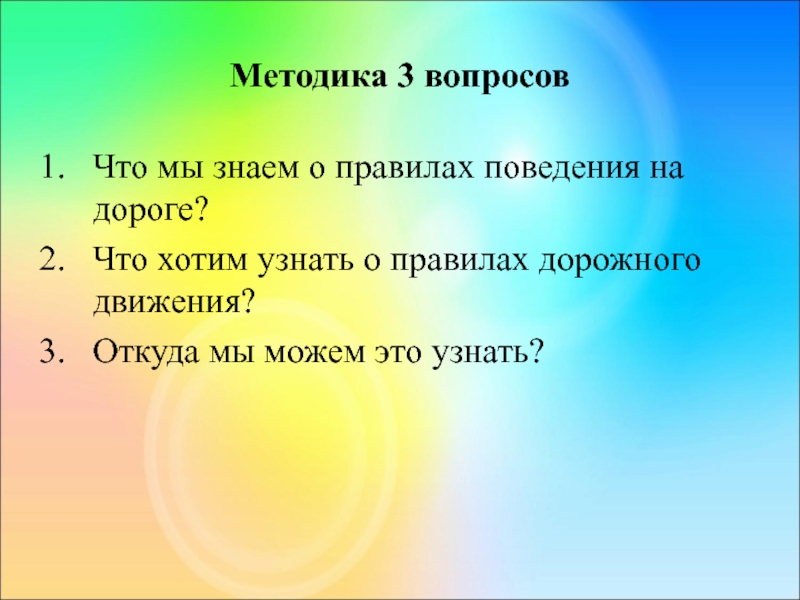 Методика 3 вопросов

1. Что мы знаем о правилах поведения на дороге?
2. Что хотим узнать о правилах дорожного движения?
3. Откуда мы можем это узнать?